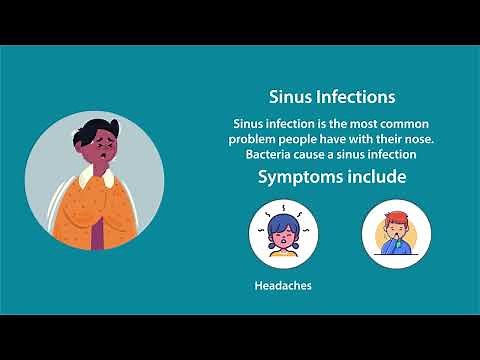 Sinus Infections

Sinus infection is the most common problem people have with their nose. Bacteria cause a sinus infection

Symptoms include

Headaches